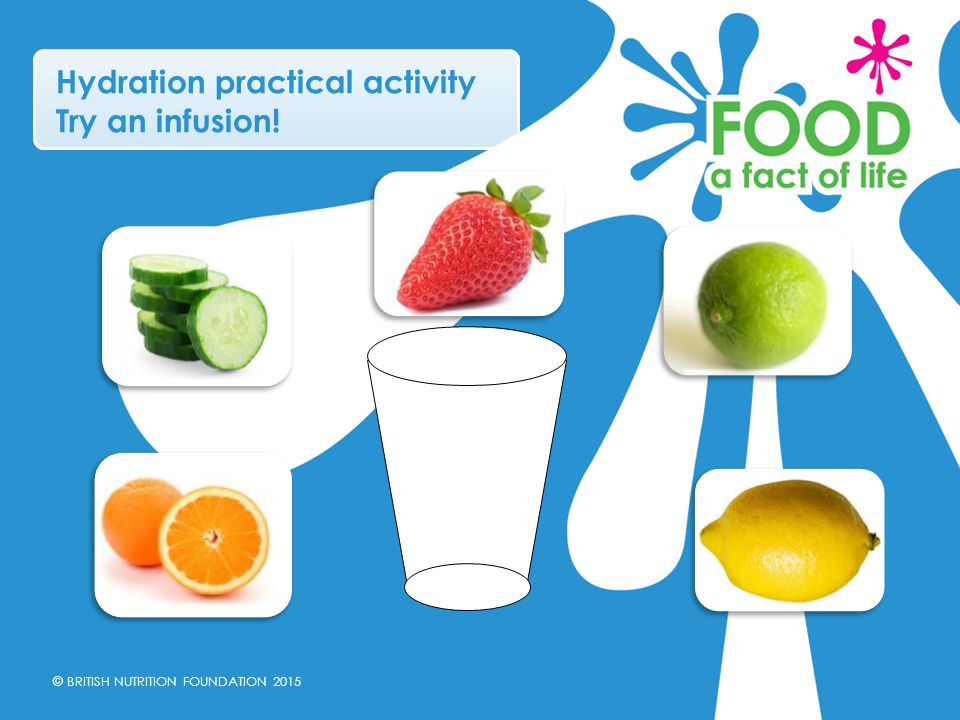 Hydration practical activity
Try an infusion!

FOOD
a fact of life

© BRITISH NUTRITION FOUNDATION 2015